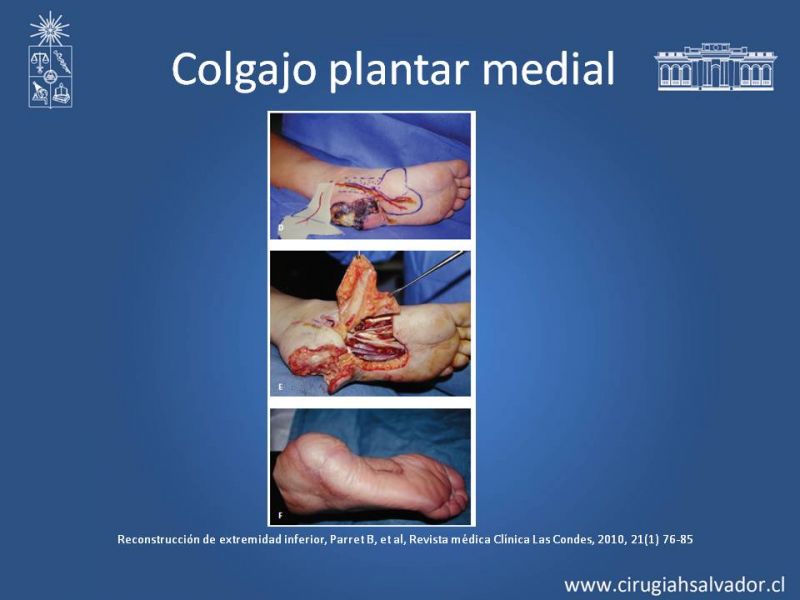 Colgajo plantar medial

D

E

F

Reconstrucción de extremidad inferior, Parret B, et al, Revista médica Clínica Las Condes, 2010, 21(1) 76-85

www.cirugiahsalvador.cl